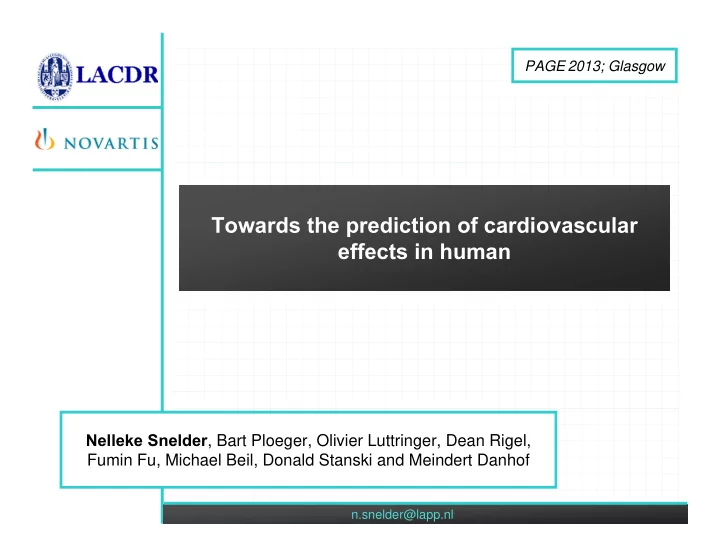 LACDR

NOVARTIS

PAGE 2013; Glasgow

Towards the prediction of cardiovascular effects in human

Nelleke Snelder, Bart Ploeger, Olivier Luttringer, Dean Rigel, Fumin Fu, Michael Beil, Donald Stanski and Meindert Danhof

n.snelder@lapp.nl